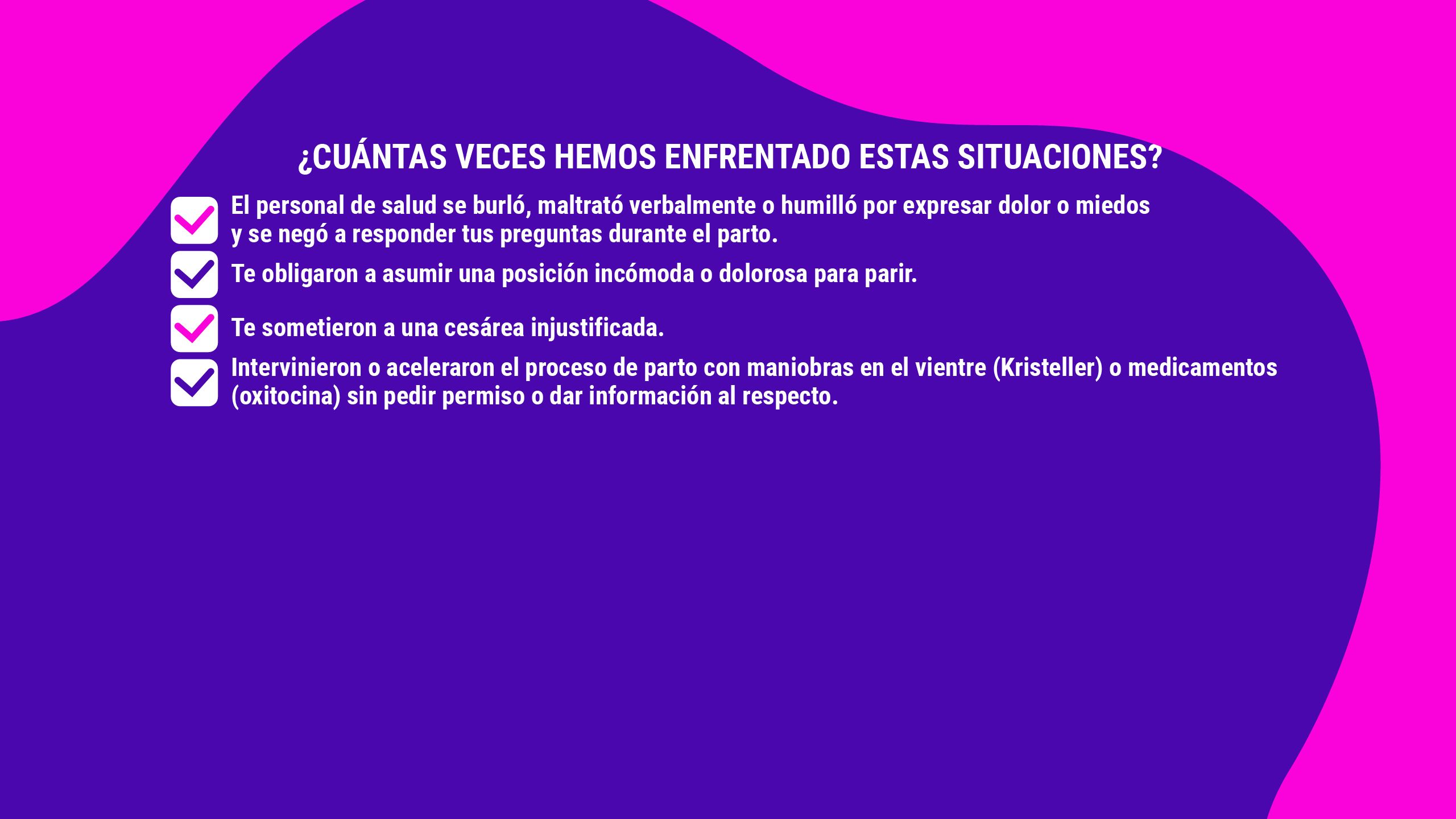 ¿CUÁNTAS VECES HEMOS ENFRENTADO ESTAS SITUACIONES?

El personal de salud se burló, maltrató verbalmente o humilló por expresar dolor o miedos y se negó a responder tus preguntas durante el parto.

Te obligaron a asumir una posición incómoda o dolorosa para parir.

Te sometieron a una cesárea injustificada.

Intervinieron o aceleraron el proceso de parto con maniobras en el vientre (Kristeller) o medicamentos (oxitocina) sin pedir permiso o dar información al respecto.